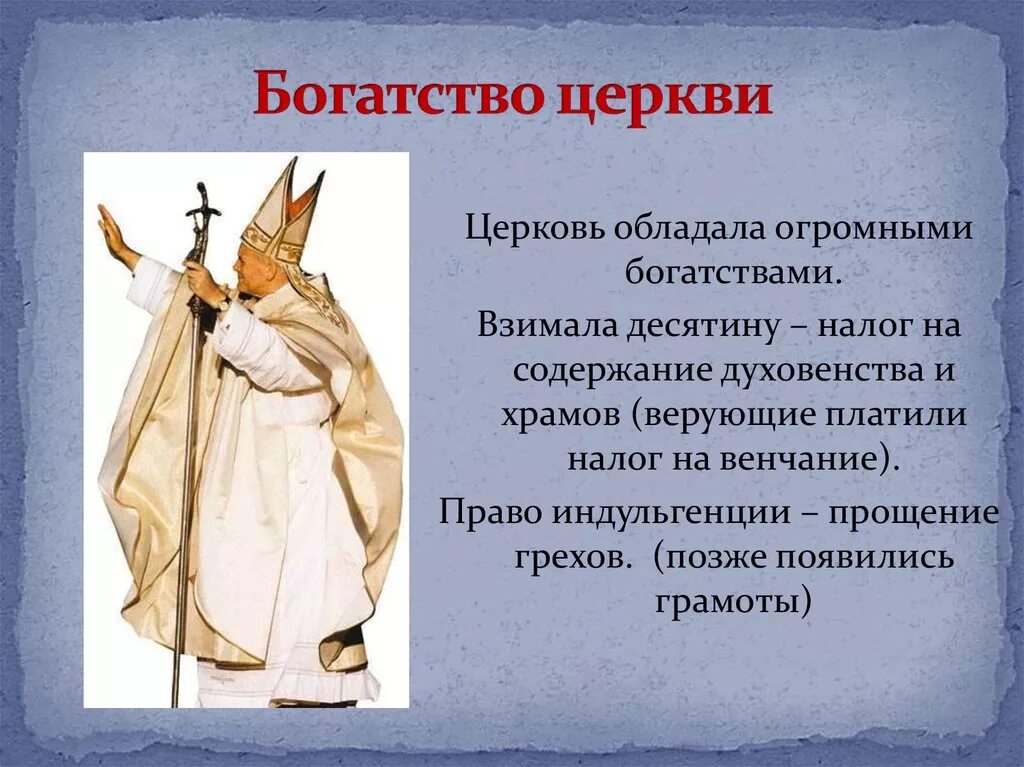 Богатство церкви

Церковь обладала огромными богатствами.

Взимала десятину – налог на содержание духовенства и храмов (верующие платили налог на венчание).

Право индульгенции – прощение грехов. (позже появились грамоты)